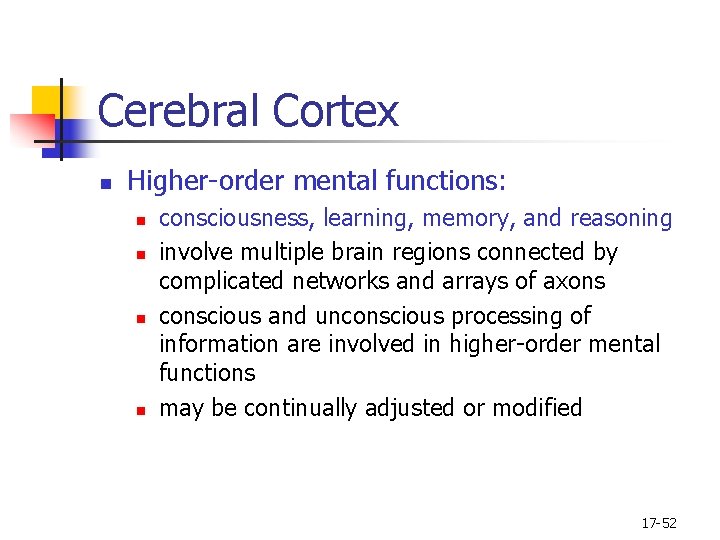 Cerebral Cortex

- Higher-order mental functions:
  - consciousness, learning, memory, and reasoning
  - involve multiple brain regions connected by complicated networks and arrays of axons
  - conscious and unconscious processing of information are involved in higher-order mental functions
  - may be continually adjusted or modified

17-52